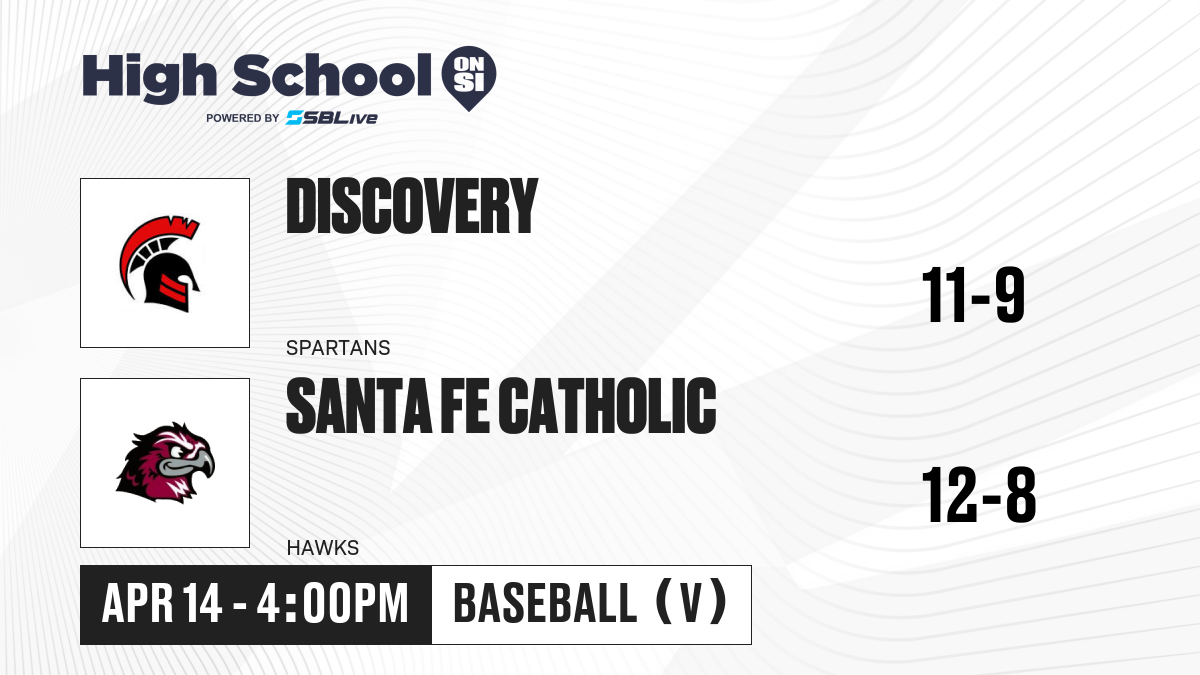 High School ON SI
POWERED BY SBLive

DISCOVERY
SPARTANS
11-9

SANTA FE CATHOLIC
HAWKS
12-8

APR 14 - 4:00PM
BASEBALL (V)